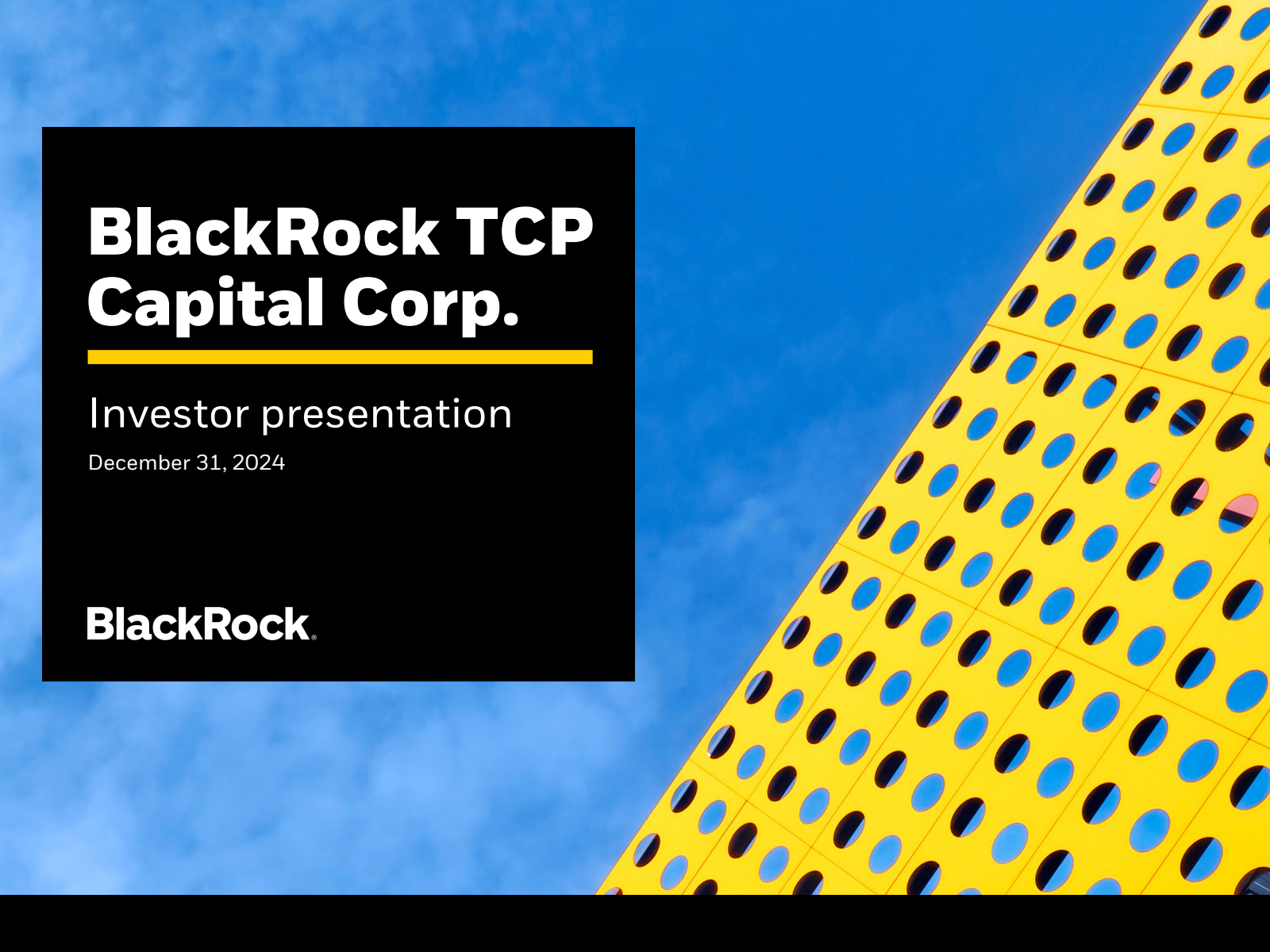 BlackRock TCP Capital Corp.

Investor presentation

December 31, 2024

BlackRock.